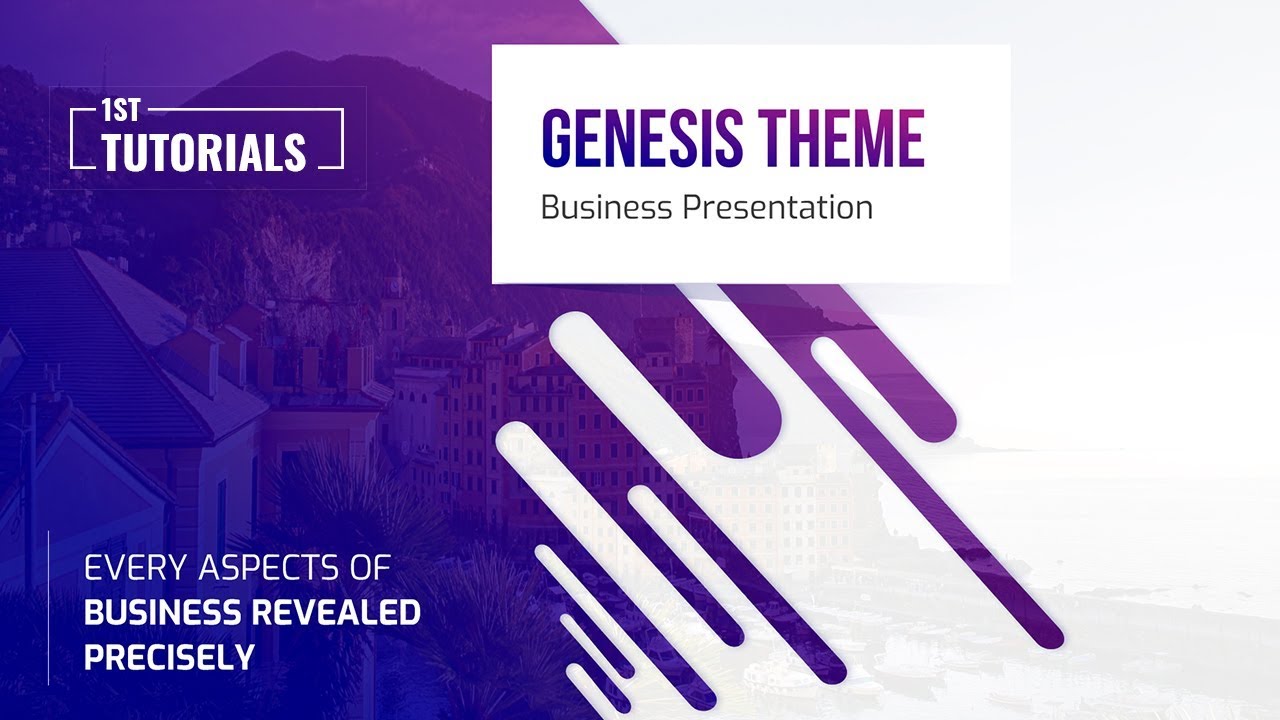 1ST
TUTORIALS

GENESIS THEME
Business Presentation

EVERY ASPECTS OF
BUSINESS REVEALED
PRECISELY